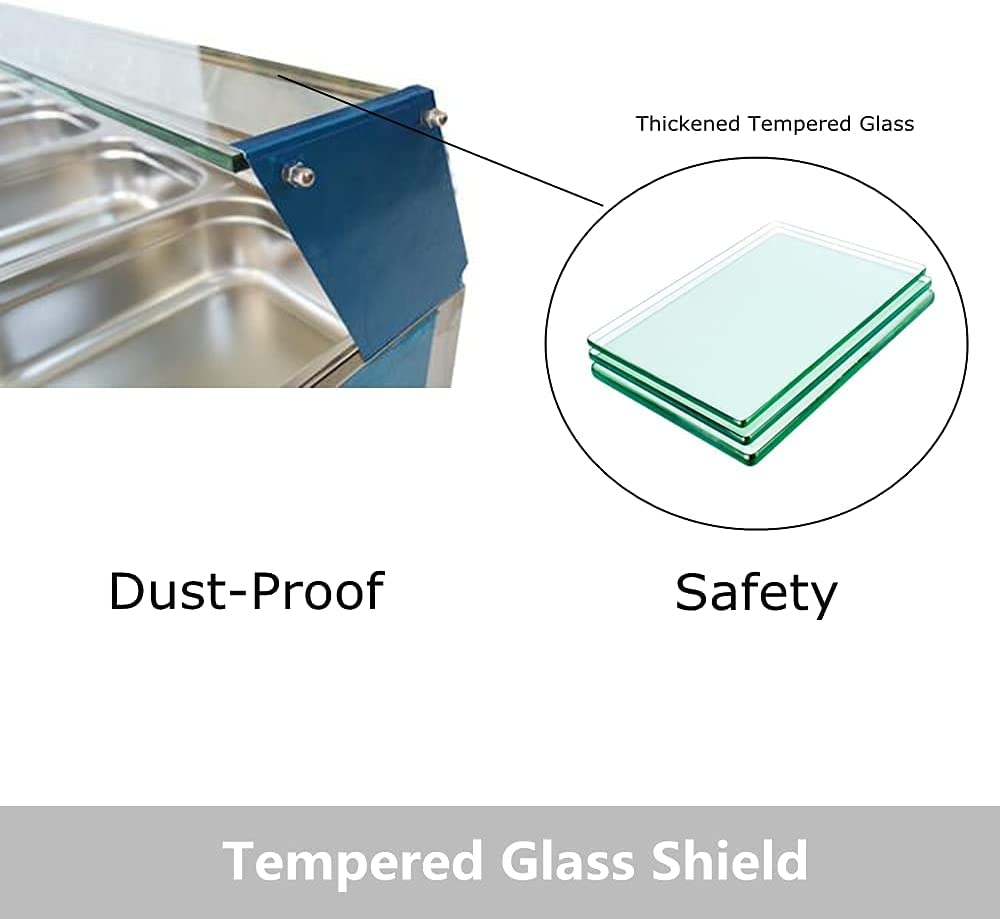 Thickened Tempered Glass

Dust-Proof

Safety

Tempered Glass Shield